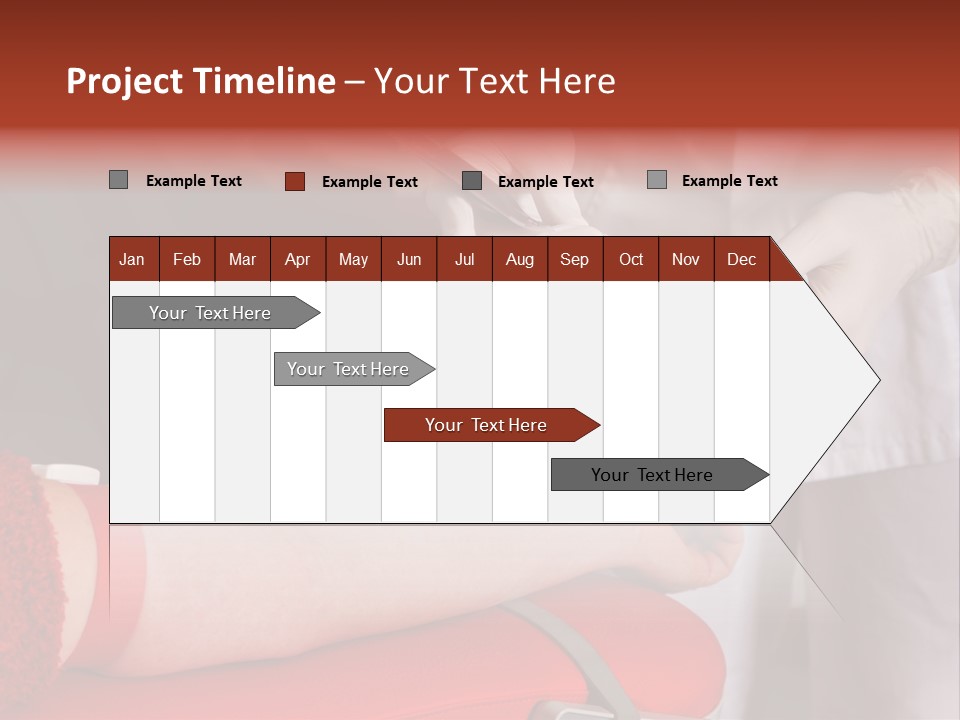 Project Timeline – Your Text Here

Example Text
Example Text
Example Text
Example Text

| Jan | Feb | Mar | Apr | May | Jun | Jul | Aug | Sep | Oct | Nov | Dec |
|---|---|---|---|---|---|---|---|---|---|---|---|

Your Text Here
Your Text Here
Your Text Here
Your Text Here